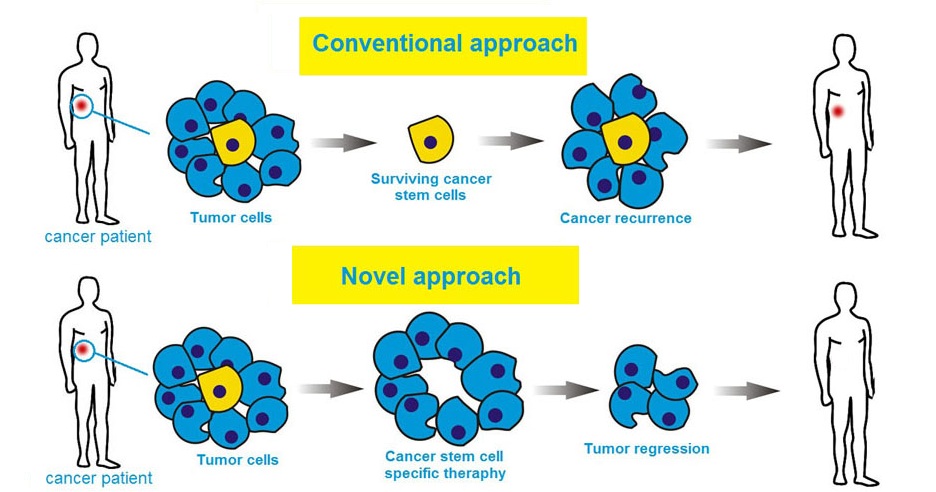 Conventional approach

cancer patient

Tumor cells

Surviving cancer stem cells

Cancer recurrence

Novel approach

cancer patient

Tumor cells

Cancer stem cell specific theraphy

Tumor regression